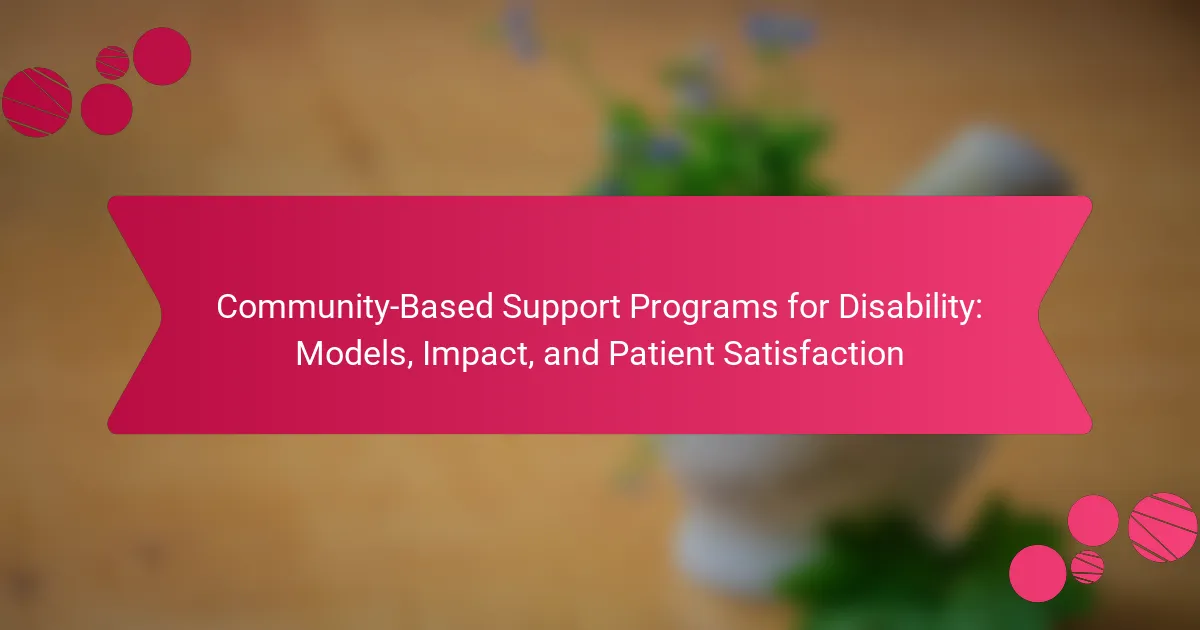 Community-Based Support Programs for Disability: Models, Impact, and Patient Satisfaction